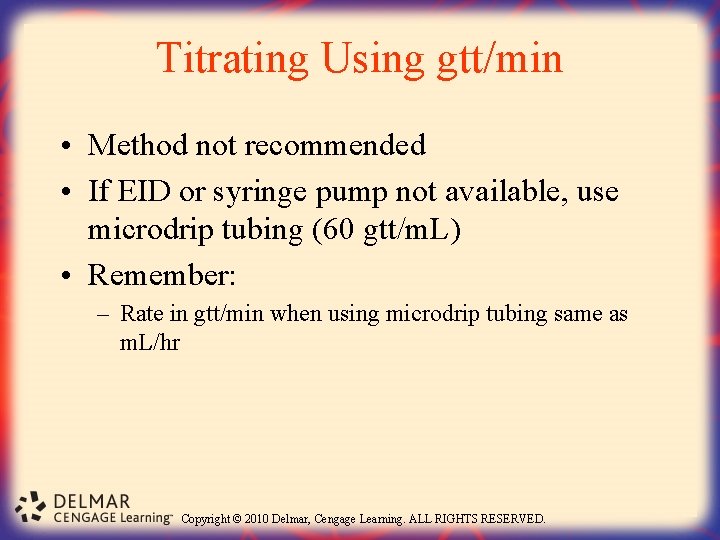 Titrating Using gtt/min

• Method not recommended
• If EID or syringe pump not available, use microdrip tubing (60 gtt/mL)
• Remember:
– Rate in gtt/min when using microdrip tubing same as mL/hr

DELMAR
CENGAGE Learning™ Copyright © 2010 Delmar, Cengage Learning. ALL RIGHTS RESERVED.